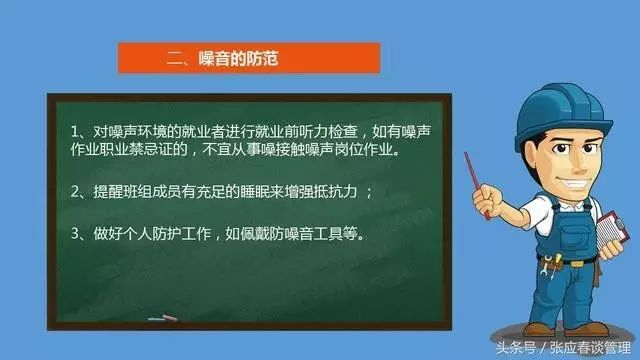 二、噪音的防范

1、对噪声环境的就业者进行就业前听力检查，如有噪声作业职业禁忌证的，不宜从事噪接触噪声岗位作业。

2、提醒班组成员有充足的睡眠来增强抵抗力 ；

3、做好个人防护工作，如佩戴防噪音工具等。

头条号 / 张应春谈管理